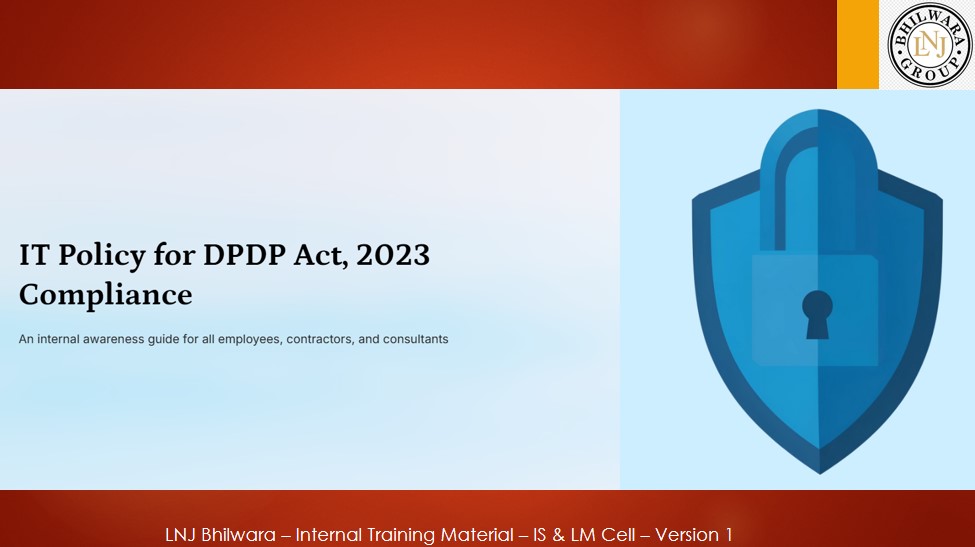 BHILWARA
LNJ
GROUP

IT Policy for DPDP Act, 2023 Compliance

An internal awareness guide for all employees, contractors, and consultants

LNJ Bhilwara – Internal Training Material – IS & LM Cell – Version 1